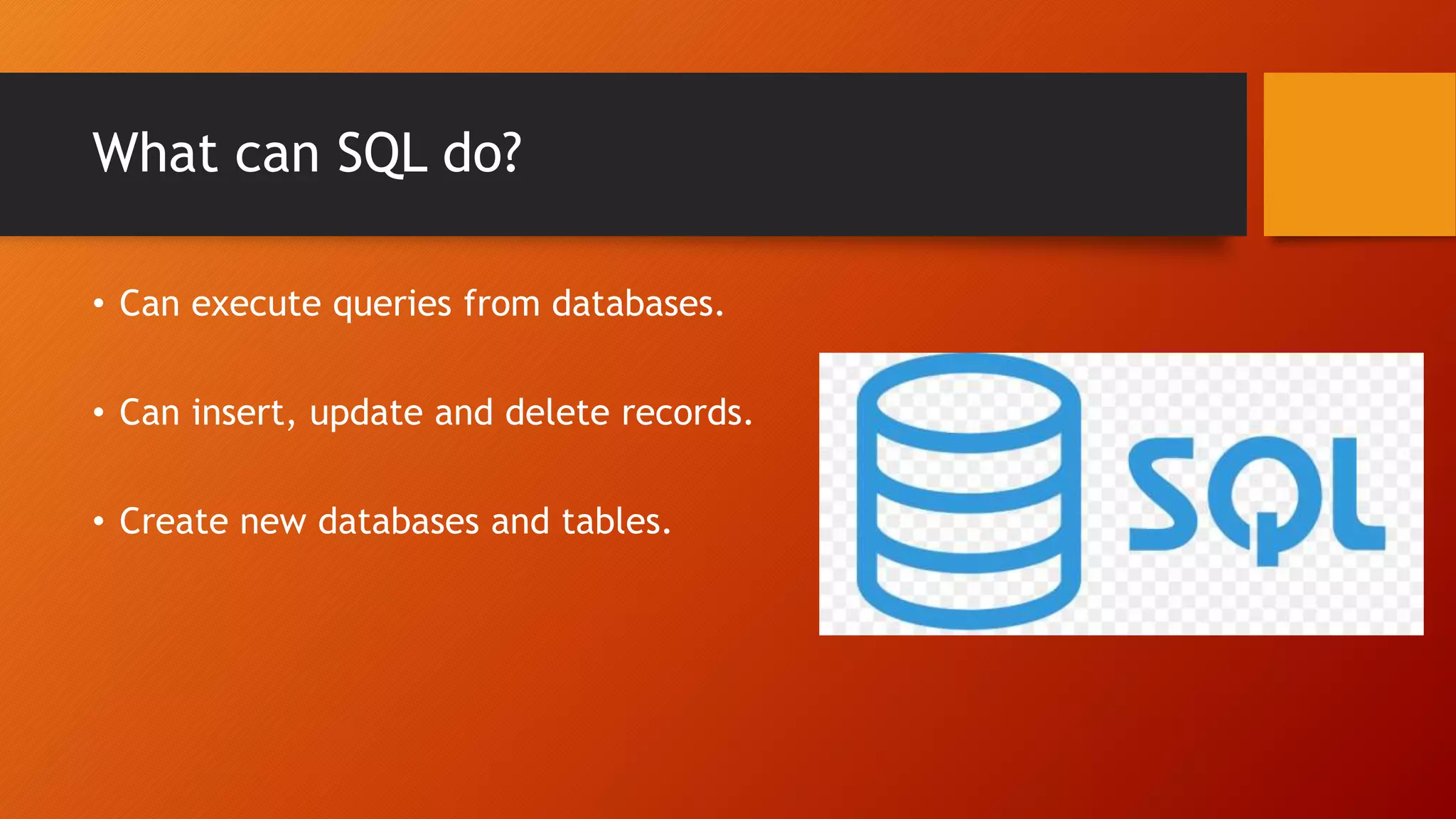 What can SQL do?

• Can execute queries from databases.

• Can insert, update and delete records.

• Create new databases and tables.

SQL